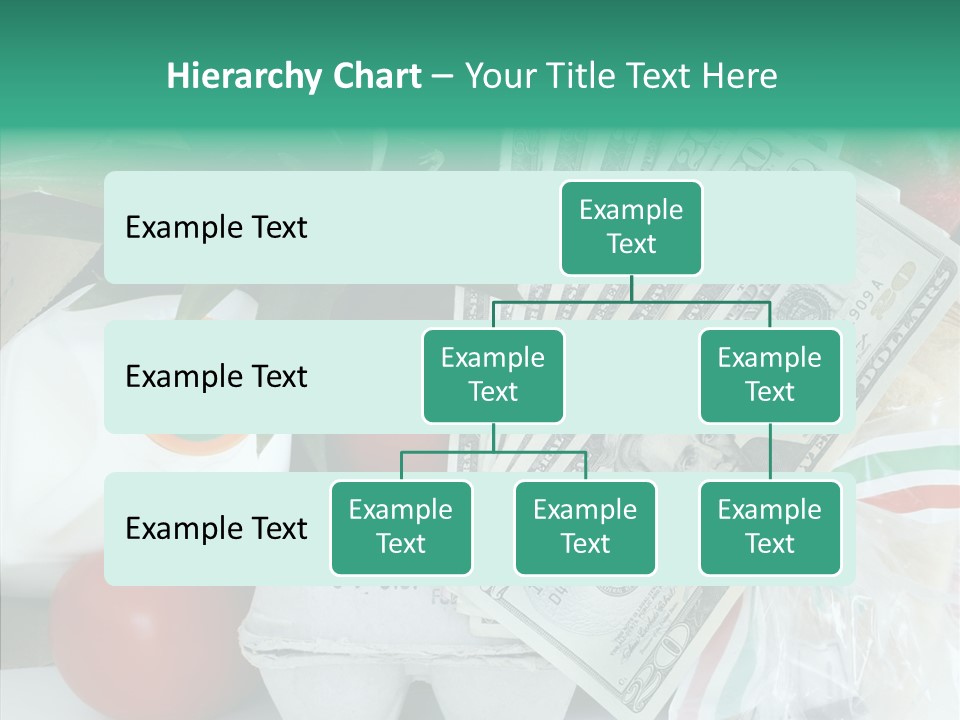 Hierarchy Chart – Your Title Text Here

Example Text

Example Text

Example Text

Example Text

Example Text

Example Text

Example Text

Example Text

Example Text